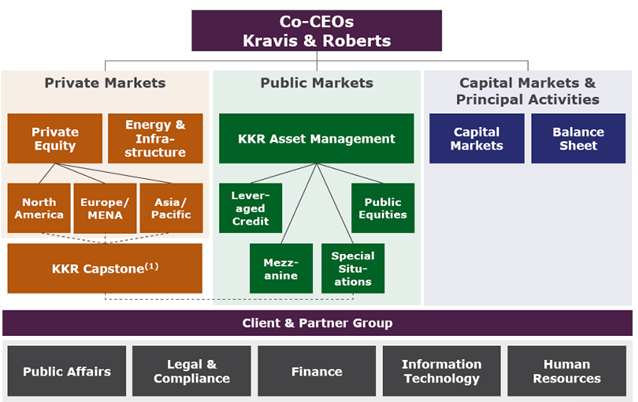 Co-CEOs
Kravis & Roberts

Private Markets

Private Equity

Energy & Infrastructure

North America

Europe/ MENA

Asia/ Pacific

KKR Capstone$^{(1)}$

Public Markets

KKR Asset Management

Leveraged Credit

Public Equities

Mezzanine

Special Situations

Capital Markets & Principal Activities

Capital Markets

Balance Sheet

Client & Partner Group

Public Affairs

Legal & Compliance

Finance

Information Technology

Human Resources